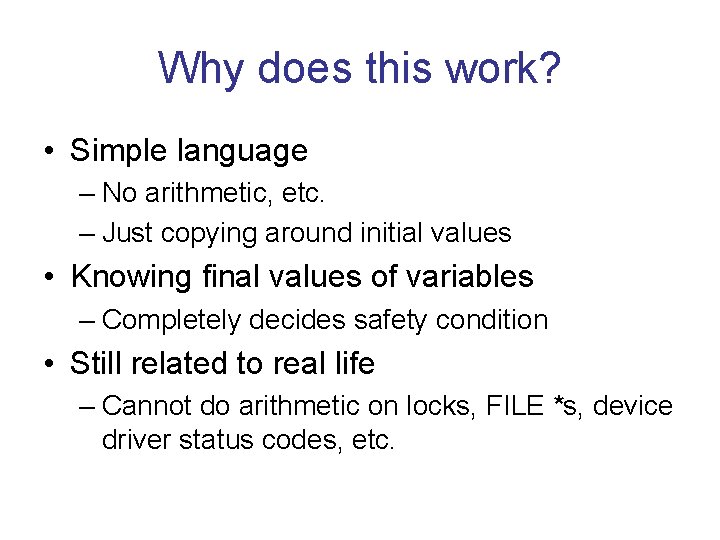 Why does this work?

• Simple language
– No arithmetic, etc.
– Just copying around initial values

• Knowing final values of variables
– Completely decides safety condition

• Still related to real life
– Cannot do arithmetic on locks, FILE *s, device driver status codes, etc.